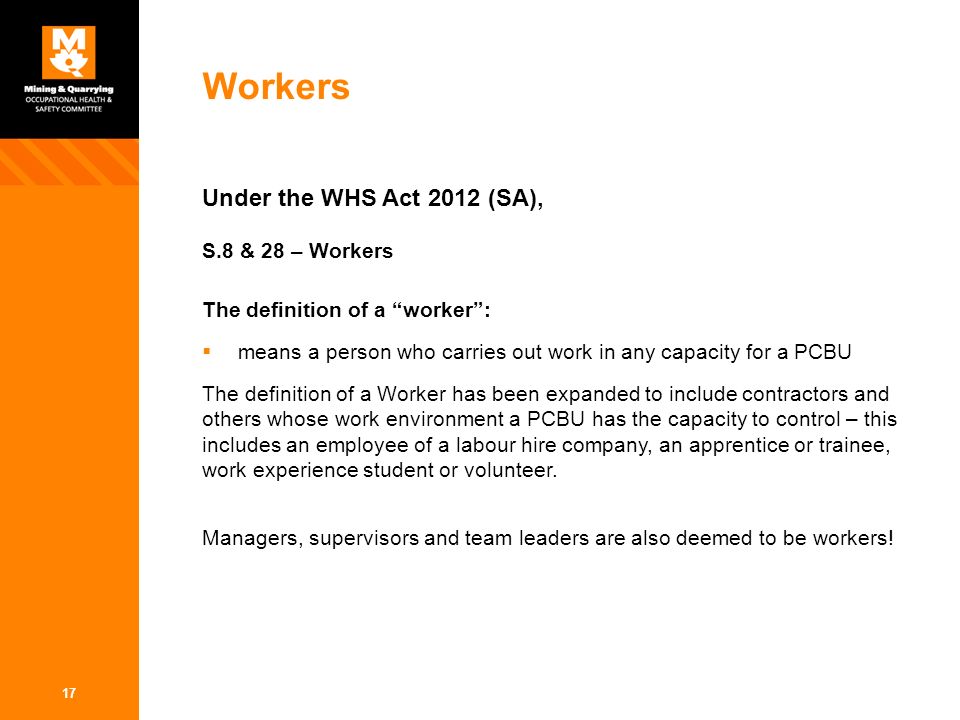 Mining & Quarrying
OCCUPATIONAL HEALTH &
SAFETY COMMITTEE

Workers

Under the WHS Act 2012 (SA),

S.8 & 28 – Workers

The definition of a “worker”:

▪ means a person who carries out work in any capacity for a PCBU

The definition of a Worker has been expanded to include contractors and others whose work environment a PCBU has the capacity to control – this includes an employee of a labour hire company, an apprentice or trainee, work experience student or volunteer.

Managers, supervisors and team leaders are also deemed to be workers!

17